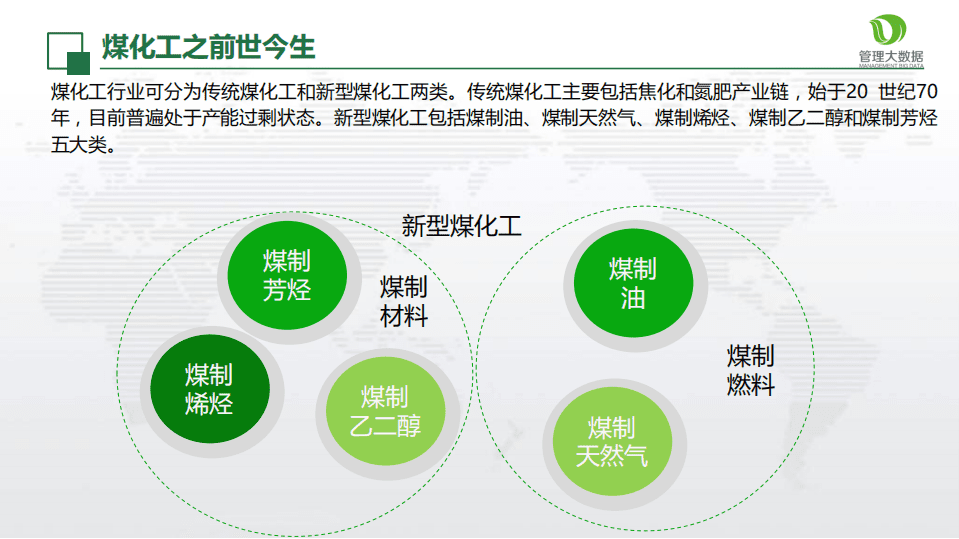 煤化工之前世今生

管理大数据
MANAGEMENT BIG DATA

煤化工行业可分为传统煤化工和新型煤化工两类。传统煤化工主要包括焦化和氮肥产业链，始于20 世纪70年，目前普遍处于产能过剩状态。新型煤化工包括煤制油、煤制天然气、煤制烯烃、煤制乙二醇和煤制芳烃五大类。

新型煤化工

煤制芳烃

煤制材料

煤制烯烃

煤制乙二醇

煤制油

煤制燃料

煤制天然气